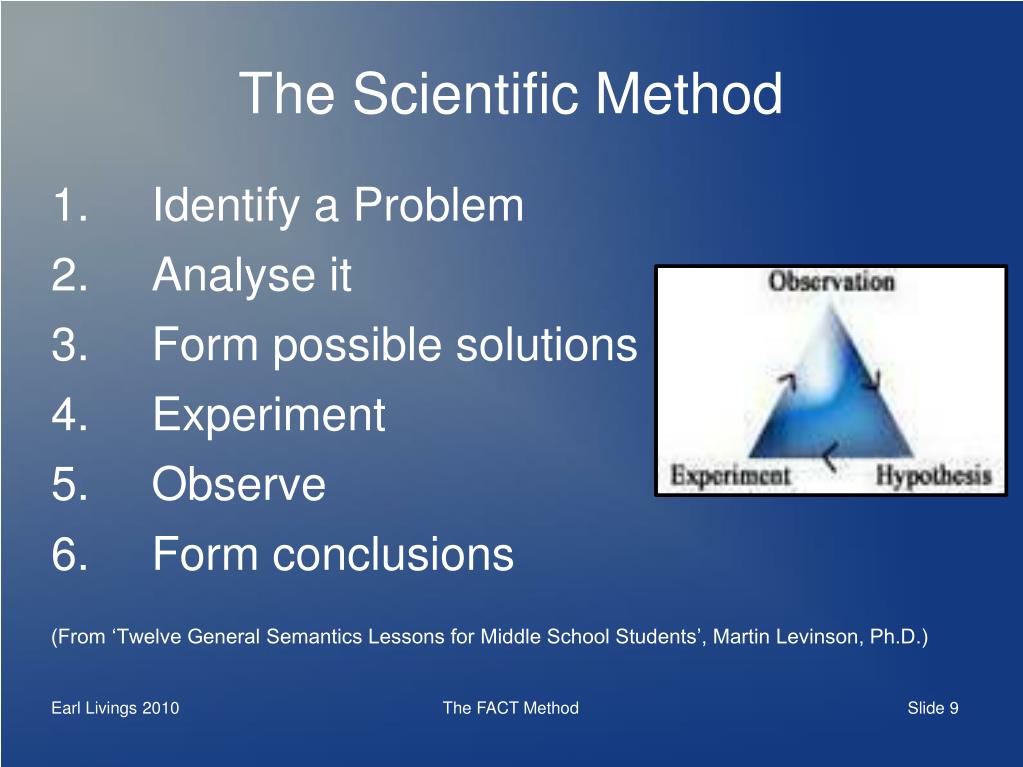 The Scientific Method

1. Identify a Problem
2. Analyse it
3. Form possible solutions
4. Experiment
5. Observe
6. Form conclusions

Observation
Experiment
Hypothesis

(From ‘Twelve General Semantics Lessons for Middle School Students’, Martin Levinson, Ph.D.)

Earl Livings 2010
The FACT Method
Slide 9